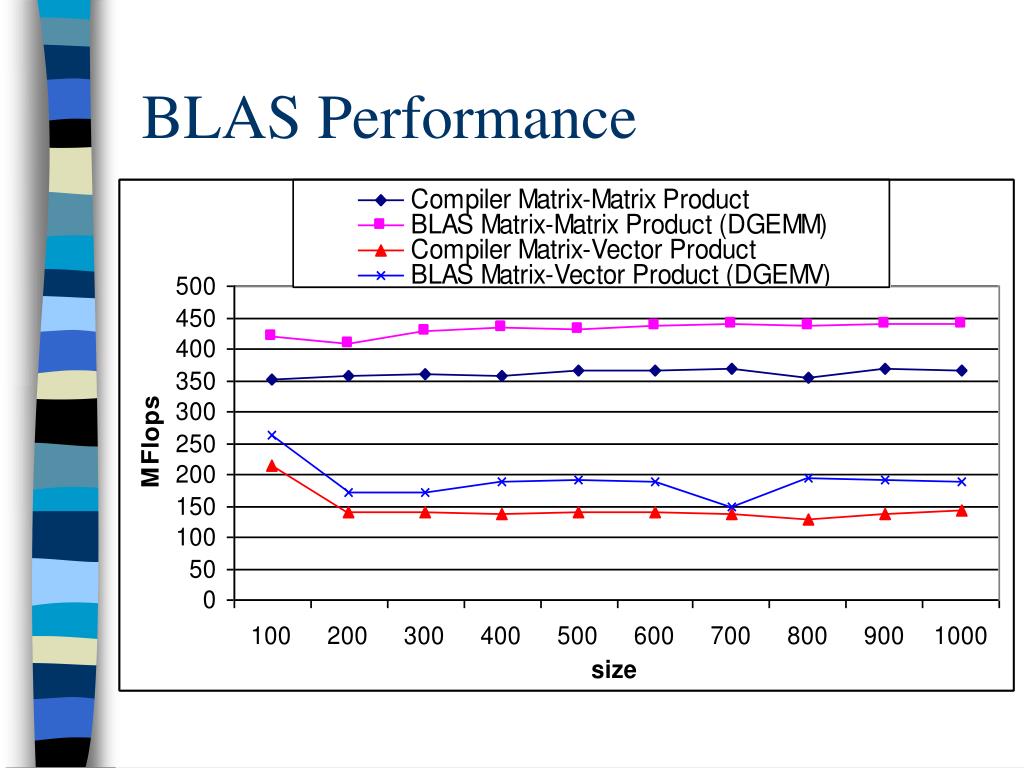 BLAS Performance

Compiler Matrix-Matrix Product
BLAS Matrix-Matrix Product (DGEMM)
Compiler Matrix-Vector Product
BLAS Matrix-Vector Product (DGEMV)

MFlops

500
450
400
350
300
250
200
150
100
50
0

100 200 300 400 500 600 700 800 900 1000

size